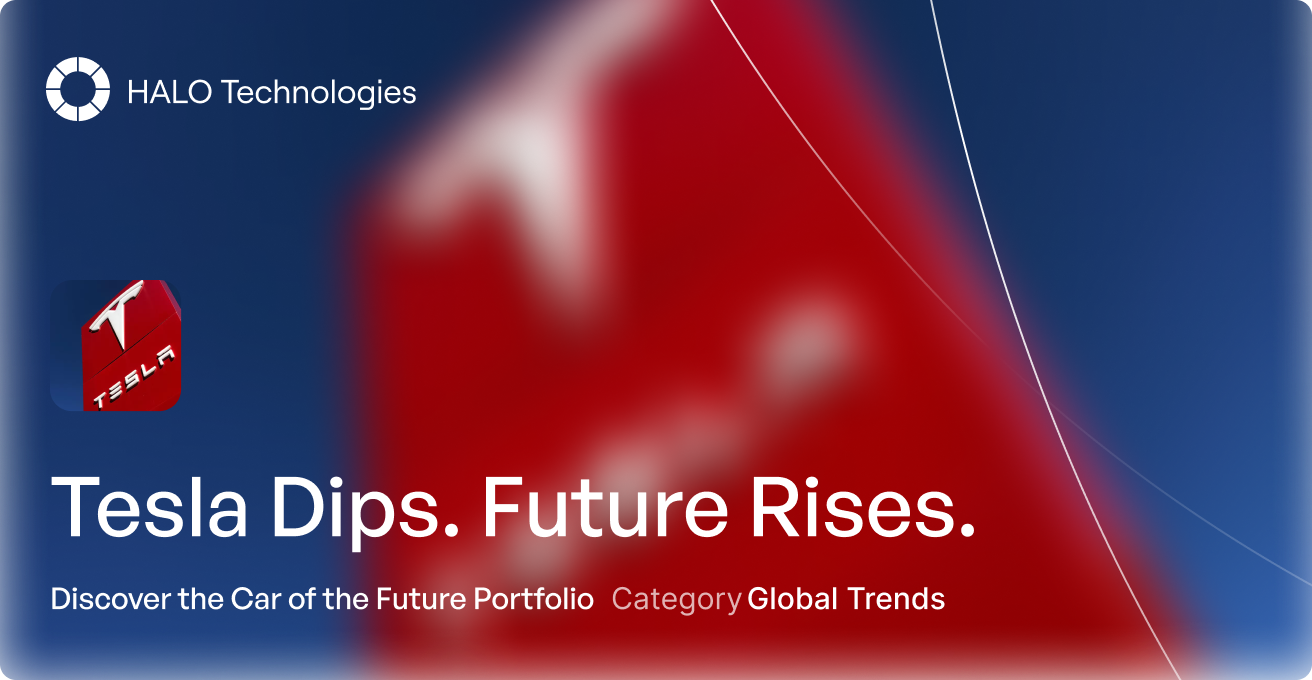 HALO Technologies

TESLA

Tesla Dips. Future Rises.

Discover the Car of the Future Portfolio Category Global Trends